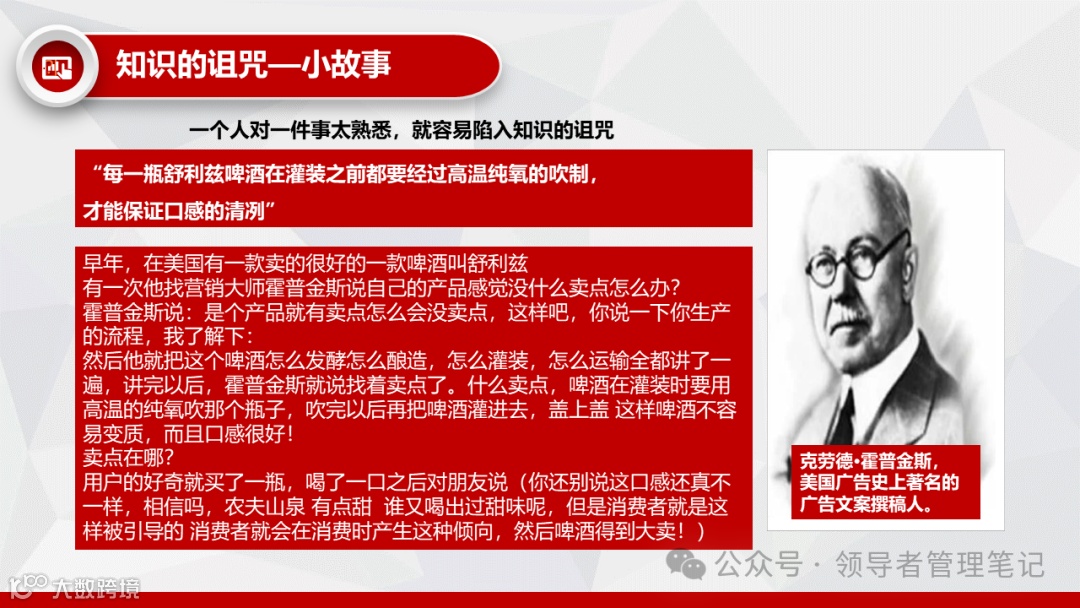 知识的诅咒—小故事

一个人对一件事太熟悉，就容易陷入知识的诅咒

“每一瓶舒利兹啤酒在灌装之前都要经过高温纯氧的吹制，才能保证口感的清冽”

早年，在美国有一款卖的很好的一款啤酒叫舒利兹
有一次他找营销大师霍普金斯说自己的产品感觉没什么卖点怎么办？
霍普金斯说：是个产品就有卖点怎么会没卖点，这样吧，你说一下你生产的流程，我了解下：
然后他就把这个啤酒怎么发酵怎么酿造，怎么灌装，怎么运输全都讲了一遍，讲完以后，霍普金斯就说找着卖点了。什么卖点，啤酒在灌装时要用高温的纯氧吹那个瓶子，吹完以后再把啤酒灌进去，盖上盖 这样啤酒不容易变质，而且口感很好！
卖点在哪？
用户的好奇就买了一瓶，喝了一口之后对朋友说（你还别说这口感还真不一样，相信吗，农夫山泉 有点甜 谁又喝出过甜味呢，但是消费者就是这样被引导的 消费者就会在消费时产生这种倾向，然后啤酒得到大卖！）

克劳德·霍普金斯，美国广告史上著名的广告文案撰稿人。

公众号 · 领导者管理笔记

大数跨境